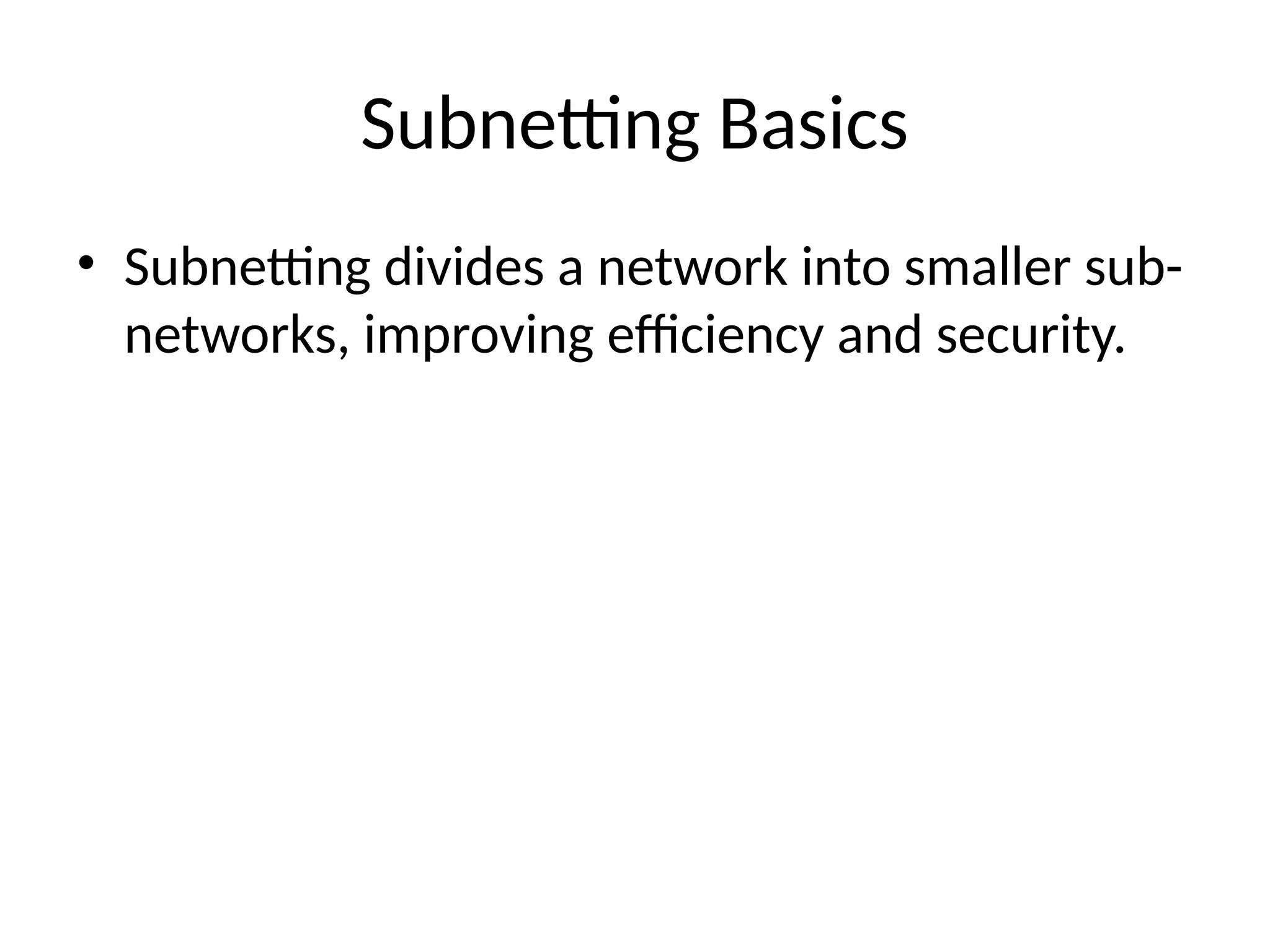 Subnetting Basics

• Subnetting divides a network into smaller sub-networks, improving efficiency and security.